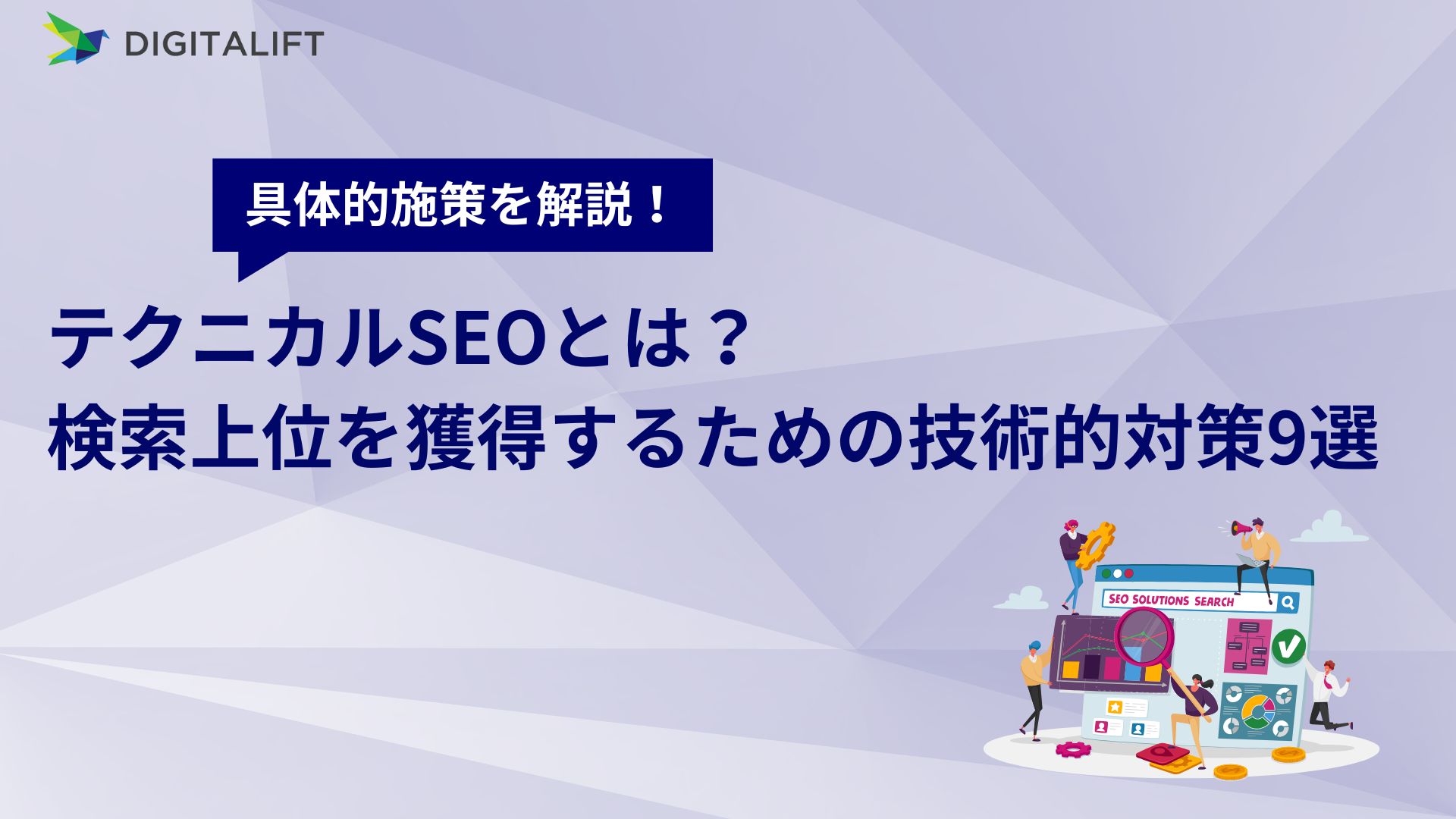 DIGITALIFT

具体的施策を解説！

テクニカルSEOとは？
検索上位を獲得するための技術的対策9選

SEO SOLUTIONS SEARCH